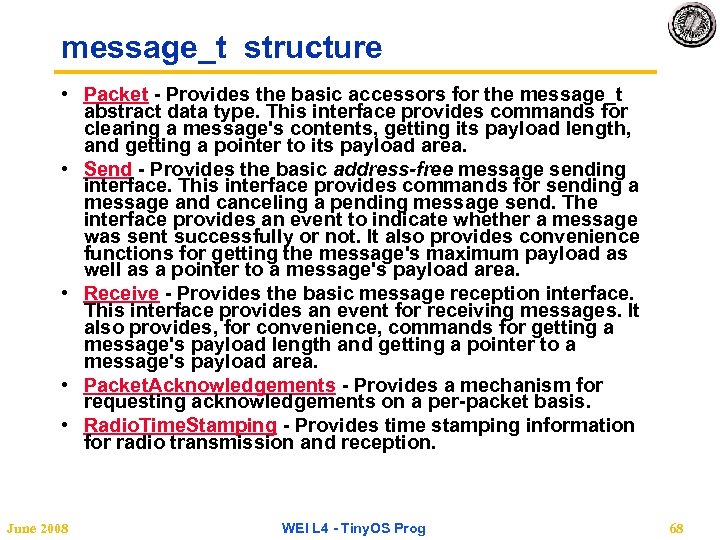 message_t structure

• Packet - Provides the basic accessors for the message_t abstract data type. This interface provides commands for clearing a message's contents, getting its payload length, and getting a pointer to its payload area.
• Send - Provides the basic address-free message sending interface. This interface provides commands for sending a message and canceling a pending message send. The interface provides an event to indicate whether a message was sent successfully or not. It also provides convenience functions for getting the message's maximum payload as well as a pointer to a message's payload area.
• Receive - Provides the basic message reception interface. This interface provides an event for receiving messages. It also provides, for convenience, commands for getting a message's payload length and getting a pointer to a message's payload area.
• PacketAcknowledgements - Provides a mechanism for requesting acknowledgements on a per-packet basis.
• RadioTimeStamping - Provides time stamping information for radio transmission and reception.

June 2008 WEI L4 - TinyOS Prog 68